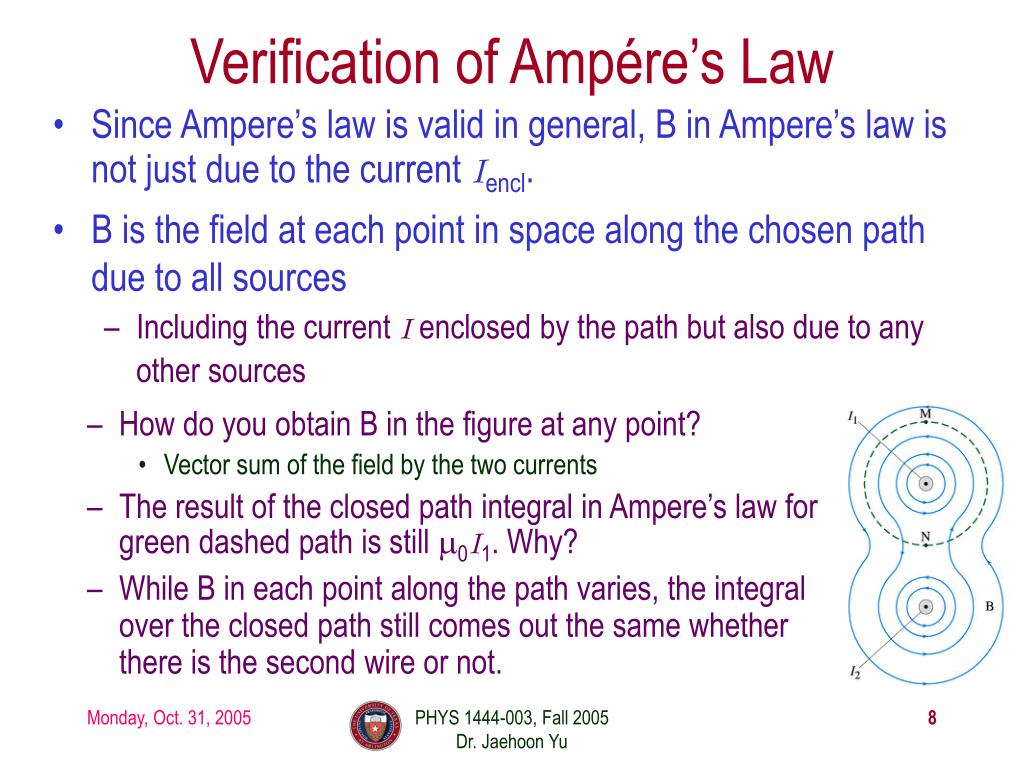 Verification of Ampére's Law

• Since Ampere's law is valid in general, B in Ampere's law is not just due to the current $I_{encl}$.
• B is the field at each point in space along the chosen path due to all sources
  – Including the current $I$ enclosed by the path but also due to any other sources
  – How do you obtain B in the figure at any point?
    • Vector sum of the field by the two currents
  – The result of the closed path integral in Ampere's law for green dashed path is still $\mu_0 I_1$. Why?
  – While B in each point along the path varies, the integral over the closed path still comes out the same whether there is the second wire or not.

$I_1$
M
N
B
$I_2$

Monday, Oct. 31, 2005
PHYS 1444-003, Fall 2005
Dr. Jaehoon Yu
8